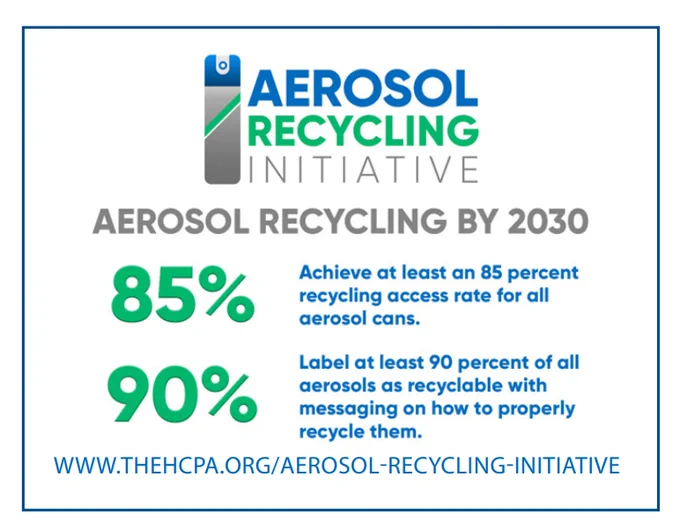 AEROSOL RECYCLING INITIATIVE

AEROSOL RECYCLING BY 2030

85%

Achieve at least an 85 percent recycling access rate for all aerosol cans.

90%

Label at least 90 percent of all aerosols as recyclable with messaging on how to properly recycle them.

WWW.THEHCPA.ORG/AEROSOL-RECYCLING-INITIATIVE